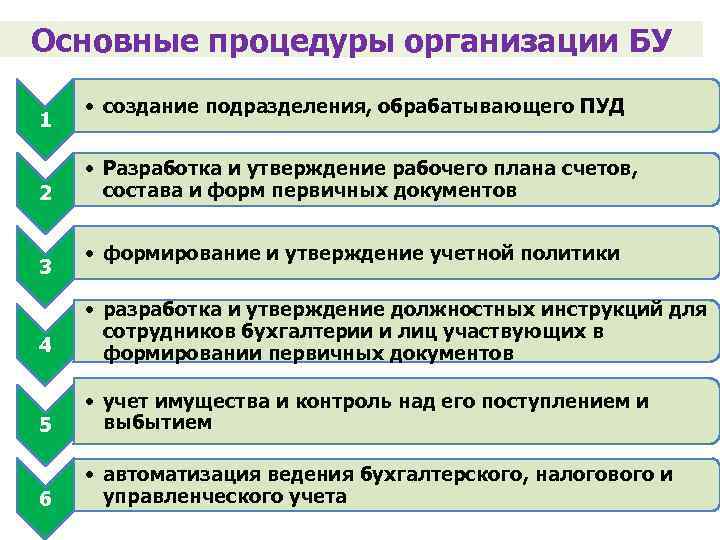 Основные процедуры организации БУ

1
• создание подразделения, обрабатывающего ПУД

2
• Разработка и утверждение рабочего плана счетов, состава и форм первичных документов

3
• формирование и утверждение учетной политики

4
• разработка и утверждение должностных инструкций для сотрудников бухгалтерии и лиц участвующих в формировании первичных документов

5
• учет имущества и контроль над его поступлением и выбытием

6
• автоматизация ведения бухгалтерского, налогового и управленческого учета